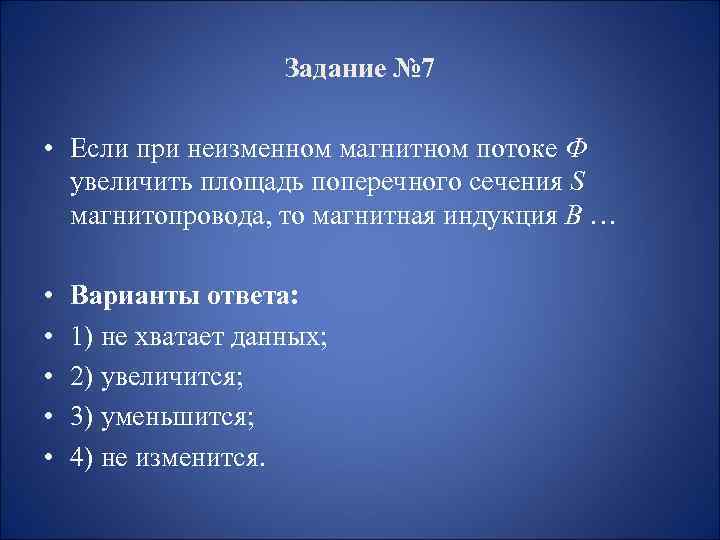 Задание №7

• Если при неизменном магнитном потоке $Ф$ увеличить площадь поперечного сечения $S$ магнитопровода, то магнитная индукция $B$ …

• Варианты ответа:
• 1) не хватает данных;
• 2) увеличится;
• 3) уменьшится;
• 4) не изменится.